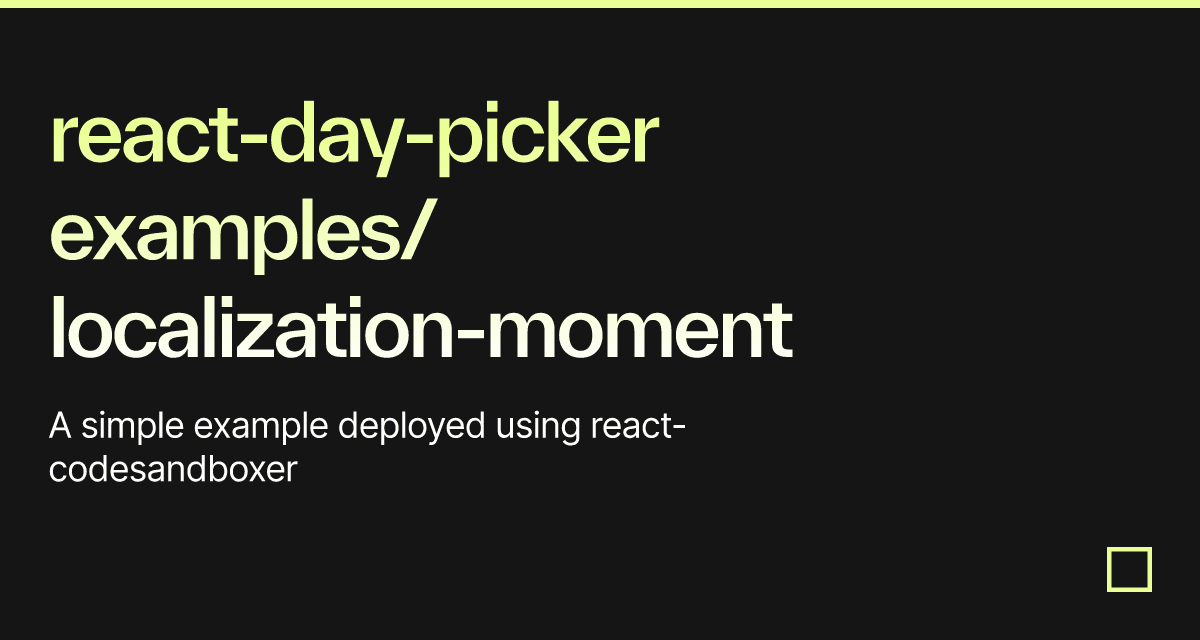 react-day-picker examples/ localization-moment

A simple example deployed using react-codesandboxer